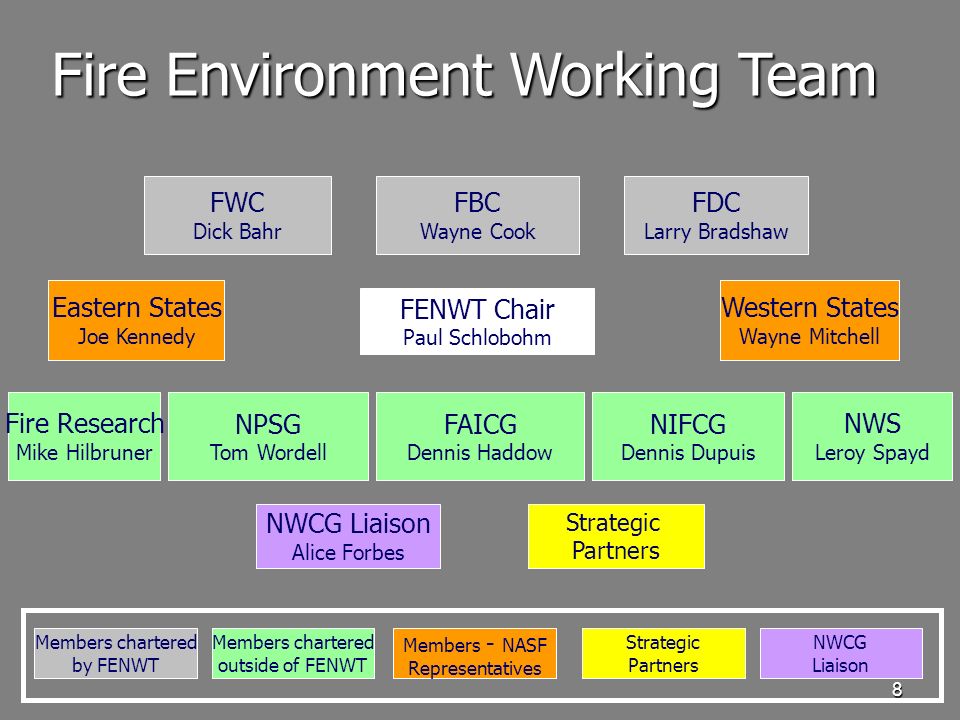 Fire Environment Working Team

FWC
Dick Bahr

FBC
Wayne Cook

FDC
Larry Bradshaw

Eastern States
Joe Kennedy

FENWT Chair
Paul Schlobohm

Western States
Wayne Mitchell

Fire Research
Mike Hilbruner

NPSG
Tom Wordell

FAICG
Dennis Haddow

NIFCG
Dennis Dupuis

NWS
Leroy Spayd

NWCG Liaison
Alice Forbes

Strategic Partners

Members chartered by FENWT

Members chartered outside of FENWT

Members - NASF Representatives

Strategic Partners

NWCG Liaison

8